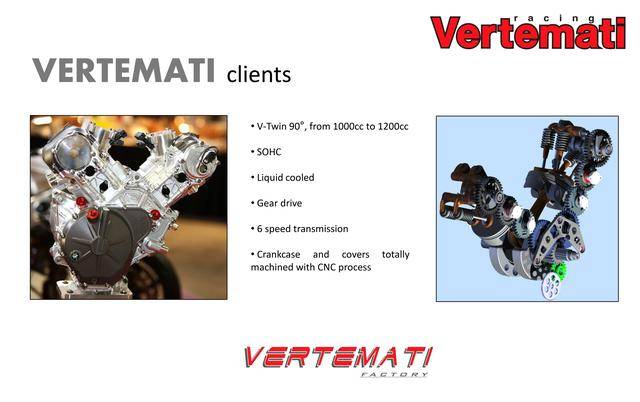 racing
Vertemati

VERTEMATI clients

• V-Twin 90°, from 1000cc to 1200cc

• SOHC

• Liquid cooled

• Gear drive

• 6 speed transmission

• Crankcase and covers totally machined with CNC process

VERTEMATI
FACTORY